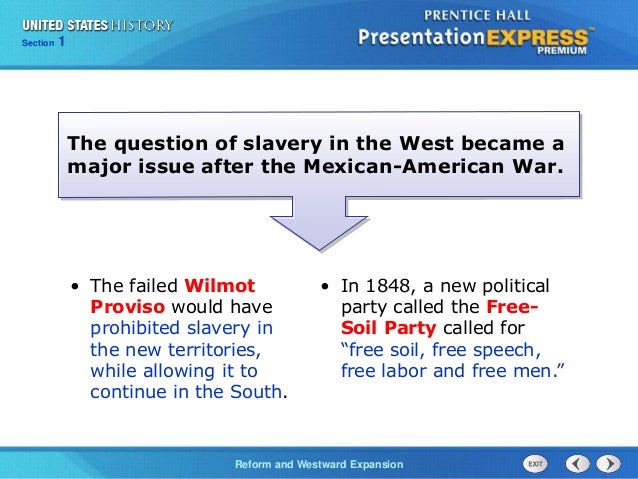 UNITED STATES HISTORY
Section 1

PRENTICE HALL
PresentationEXPRESS™
PREMIUM

The question of slavery in the West became a major issue after the Mexican-American War.

• The failed Wilmot Proviso would have prohibited slavery in the new territories, while allowing it to continue in the South.

• In 1848, a new political party called the Free-Soil Party called for "free soil, free speech, free labor and free men."

Reform and Westward Expansion

EXIT